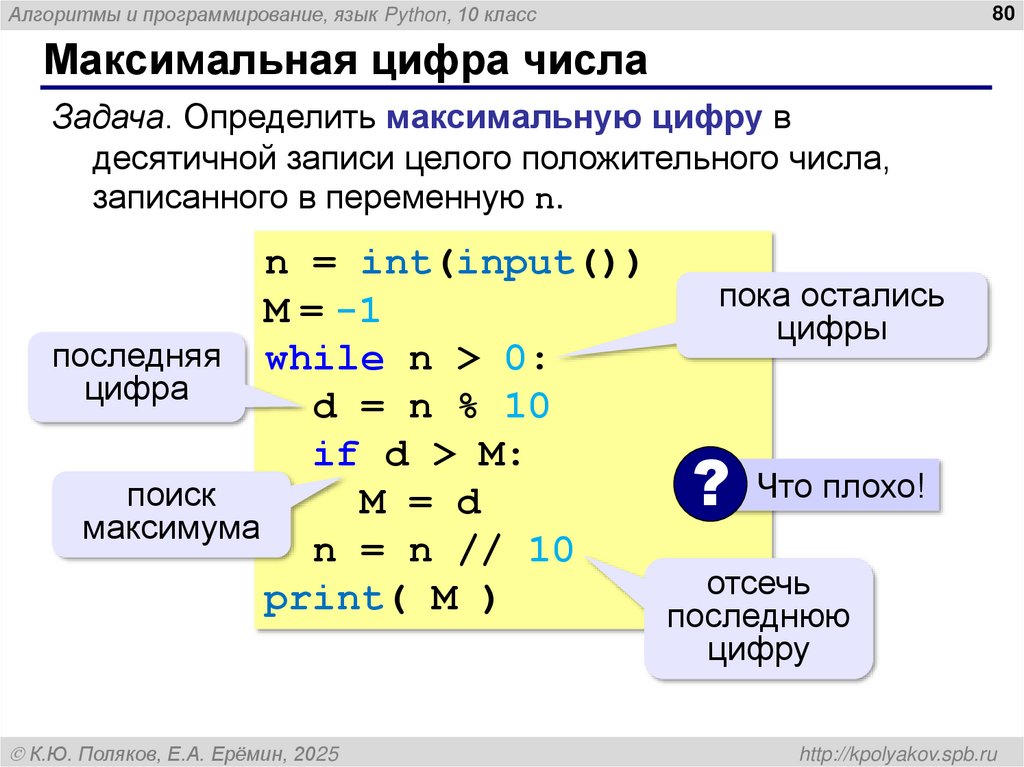 Алгоритмы и программирование, язык Python, 10 класс

80

Максимальная цифра числа

Задача. Определить максимальную цифру в десятичной записи целого положительного числа, записанного в переменную n.

n = int(input())
M = -1
while n > 0:
  d = n % 10
  if d > M:
    M = d
  n = n // 10
print( M )

пока остались цифры

последняя цифра

поиск максимума

?

Что плохо!

отсечь последнюю цифру

© К.Ю. Поляков, Е.А. Ерёмин, 2025

http://kpolyakov.spb.ru